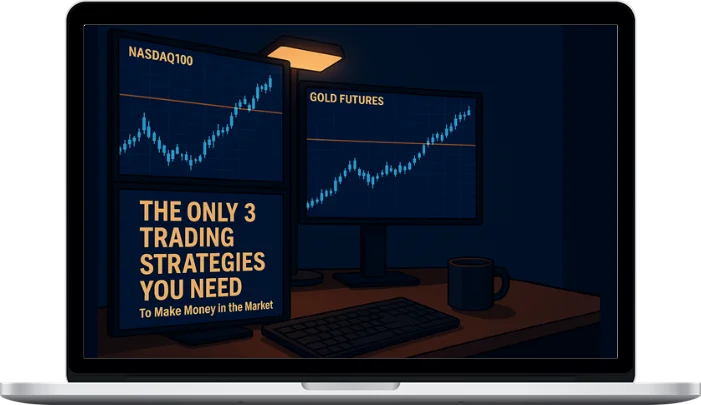 NASDAQ100

GOLD FUTURES

THE ONLY 3 TRADING STRATEGIES YOU NEED

To Make Money in the Market